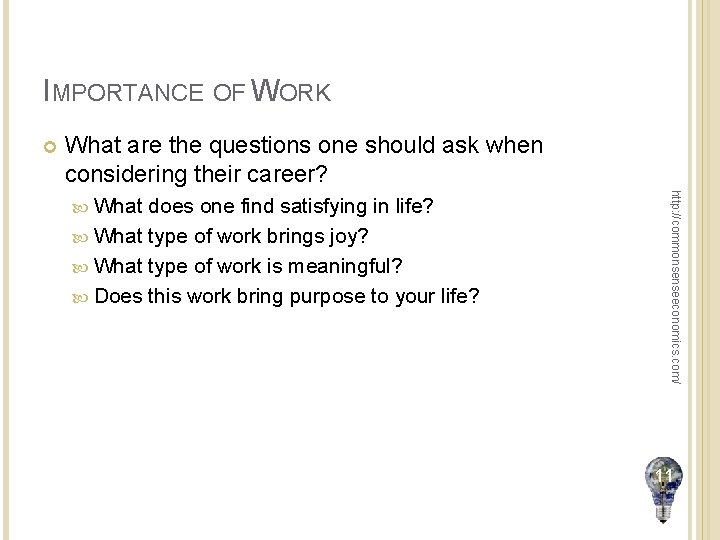 IMPORTANCE OF WORK

What are the questions one should ask when considering their career?

What does one find satisfying in life?

What type of work brings joy?

What type of work is meaningful?

Does this work bring purpose to your life?

http://commonsenseeconomics.com/

11